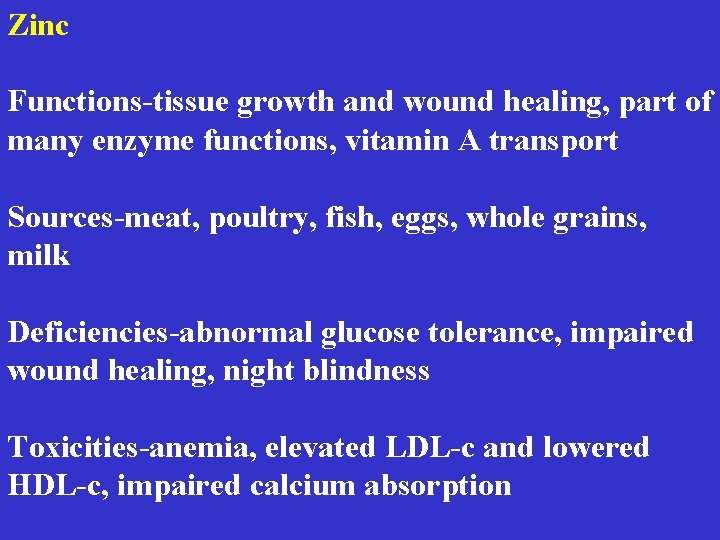 Zinc

Functions-tissue growth and wound healing, part of many enzyme functions, vitamin A transport

Sources-meat, poultry, fish, eggs, whole grains, milk

Deficiencies-abnormal glucose tolerance, impaired wound healing, night blindness

Toxicities-anemia, elevated LDL-c and lowered HDL-c, impaired calcium absorption